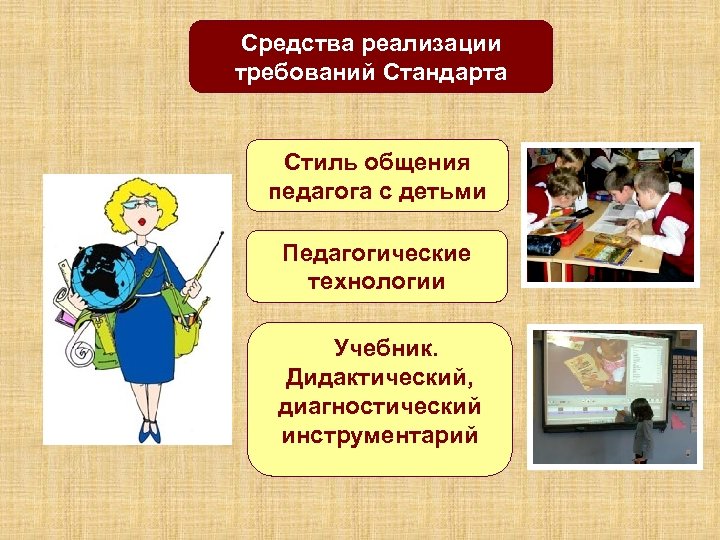 Средства реализации требований Стандарта

Стиль общения педагога с детьми

Педагогические технологии

Учебник. Дидактический, диагностический инструментарий